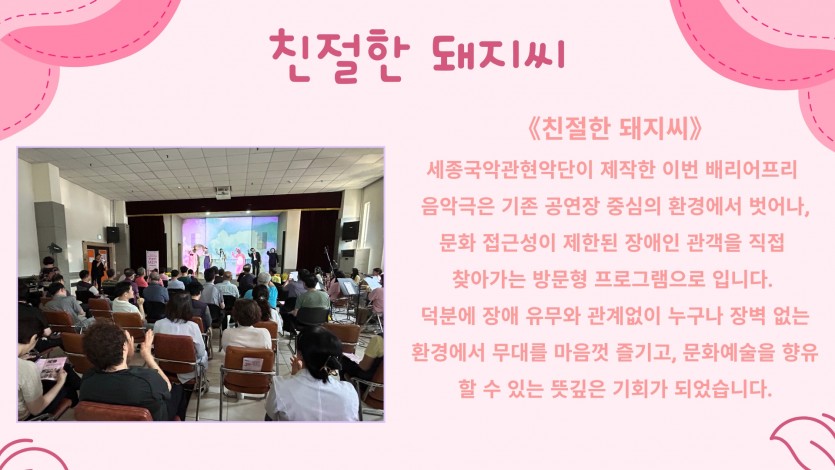 친절한 돼지씨

《친절한 돼지씨》

세종국악관현악단이 제작한 이번 배리어프리 음악극은 기존 공연장 중심의 환경에서 벗어나, 문화 접근성이 제한된 장애인 관객을 직접 찾아가는 방문형 프로그램으로 입니다. 덕분에 장애 유무와 관계없이 누구나 장벽 없는 환경에서 무대를 마음껏 즐기고, 문화예술을 향유 할 수 있는 뜻깊은 기회가 되었습니다.